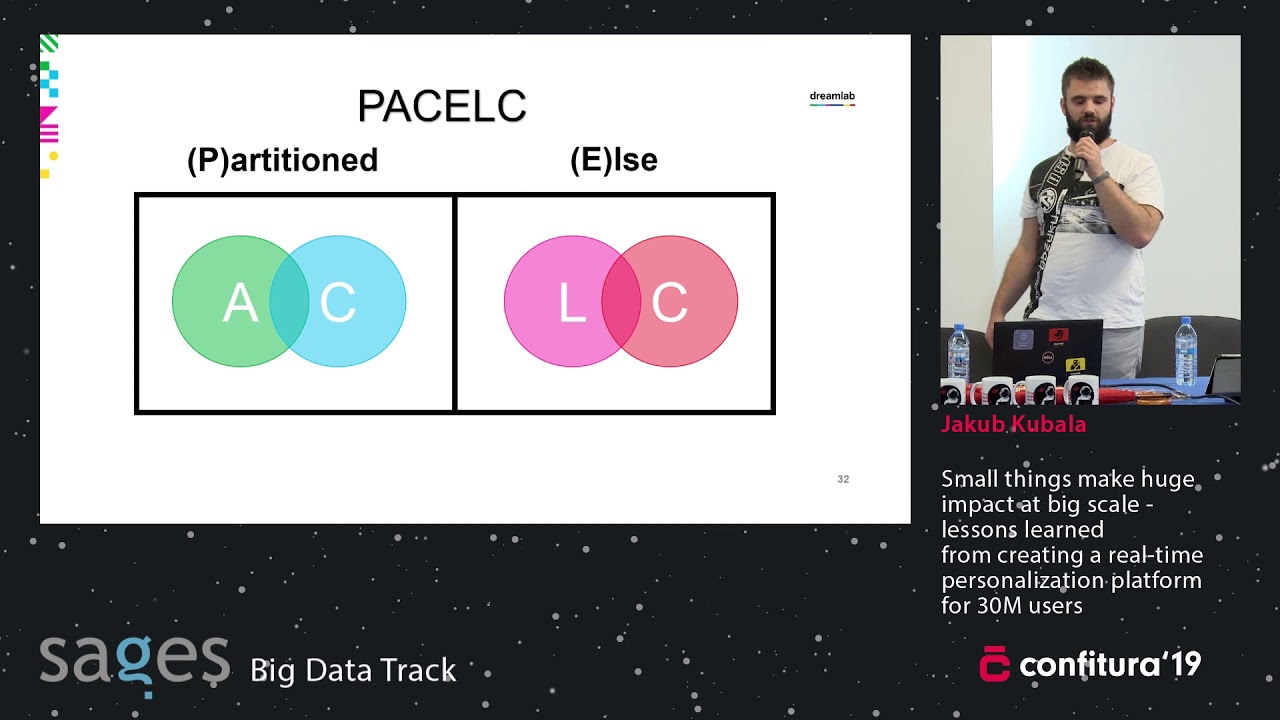 PACELC

dreamlab

(P)artitioned

(E)lse

A C

L C

32

Jakub Kubala

Small things make huge impact at big scale - lessons learned from creating a real-time personalization platform for 30M users

sages Big Data Track

confitura'19